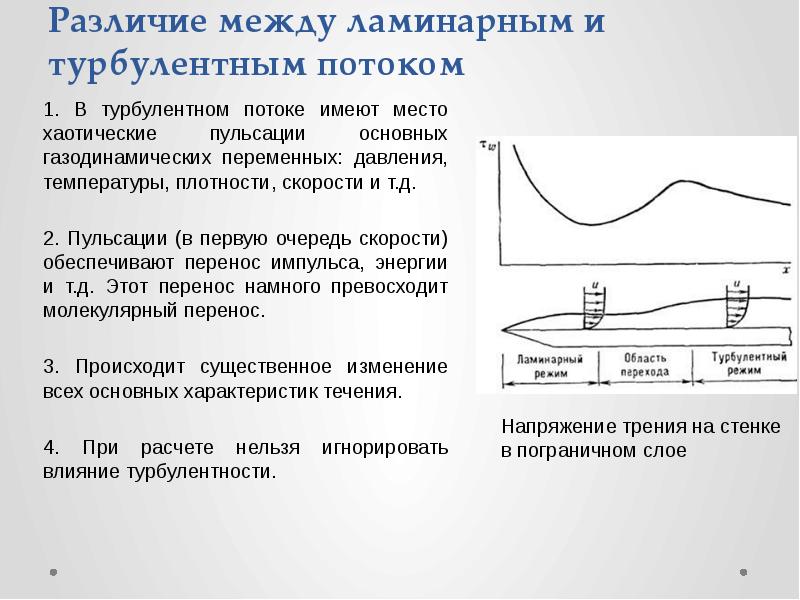 Различие между ламинарным и турбулентным потоком

1. В турбулентном потоке имеют место хаотические пульсации основных газодинамических переменных: давления, температуры, плотности, скорости и т.д.

2. Пульсации (в первую очередь скорости) обеспечивают перенос импульса, энергии и т.д. Этот перенос намного превосходит молекулярный перенос.

3. Происходит существенное изменение всех основных характеристик течения.

4. При расчете нельзя игнорировать влияние турбулентности.

$\tau_w$

$x$

$u$

$u$

Ламинарный режим

Область перехода

Турбулентный режим

Напряжение трения на стенке в пограничном слое